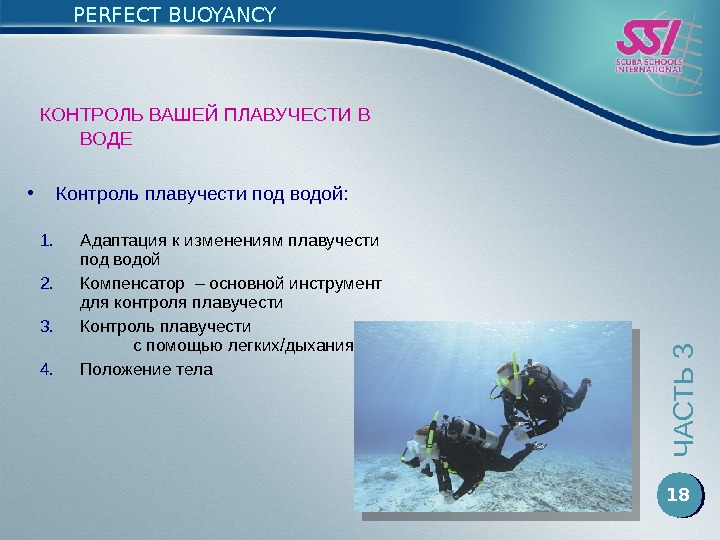 PERFECT BUOYANCY

SSI
SCUBA SCHOOLS INTERNATIONAL

КОНТРОЛЬ ВАШЕЙ ПЛАВУЧЕСТИ В ВОДЕ

• Контроль плавучести под водой:

1. Адаптация к изменениям плавучести под водой
2. Компенсатор – основной инструмент для контроля плавучести
3. Контроль плавучести с помощью легких/дыхания
4. Положение тела

ЧАСТЬ 3

18